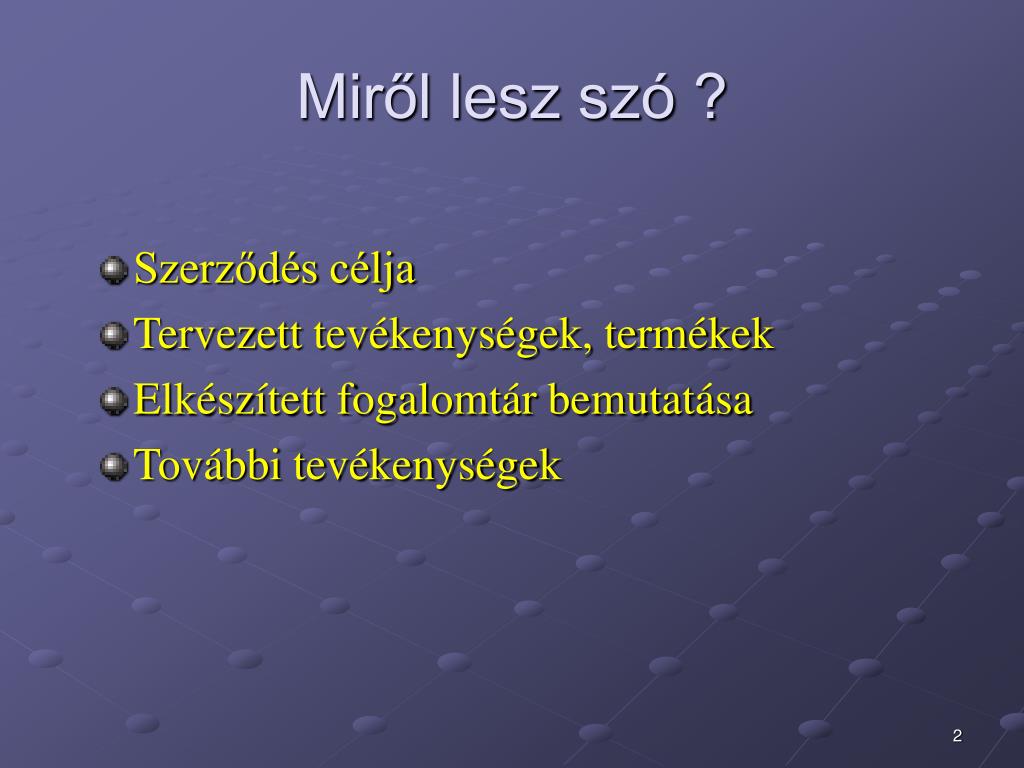 Miről lesz szó ?

Szerződés célja
Tervezett tevékenységek, termékek
Elkészített fogalomtár bemutatása
További tevékenységek

2